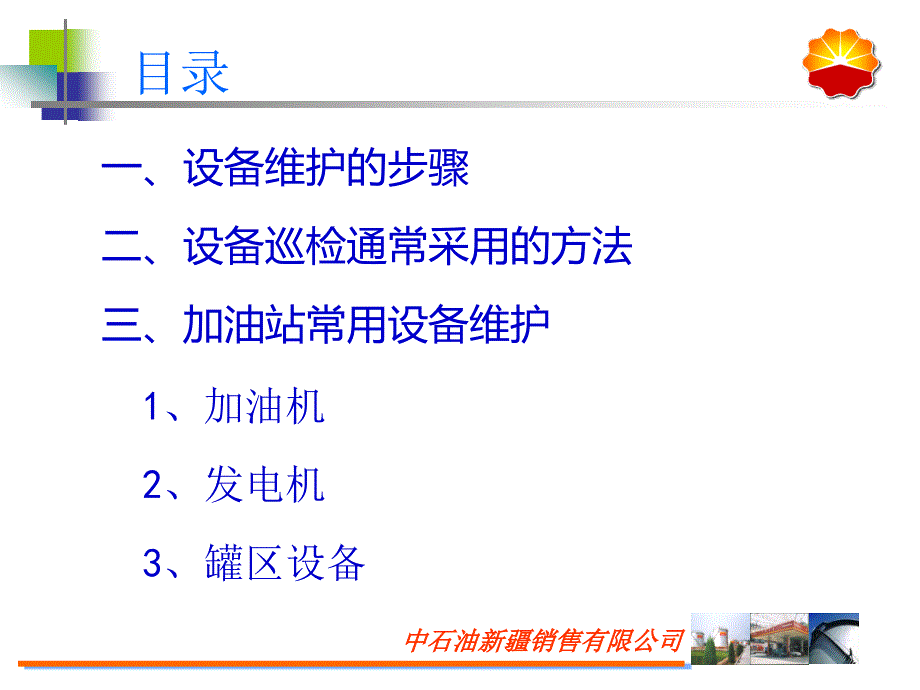 目录

一、设备维护的步骤

二、设备巡检通常采用的方法

三、加油站常用设备维护

1、加油机

2、发电机

3、罐区设备

中石油新疆销售有限公司